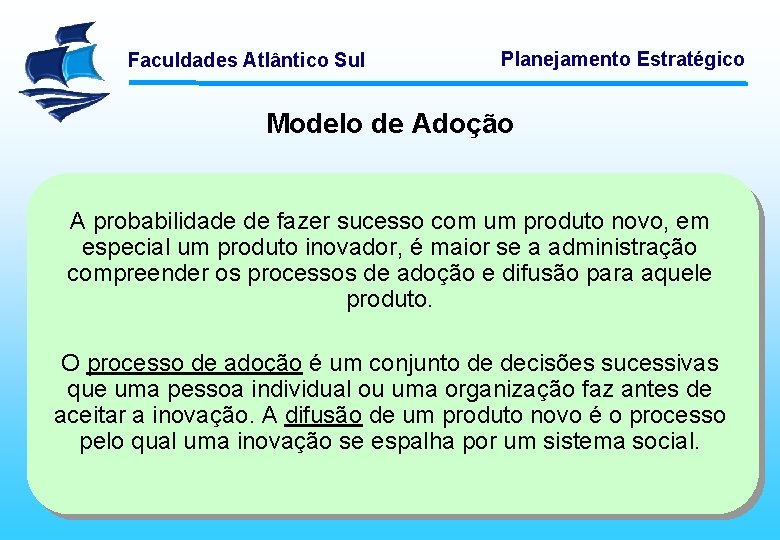 Faculdades Atlântico Sul

Planejamento Estratégico

Modelo de Adoção

A probabilidade de fazer sucesso com um produto novo, em especial um produto inovador, é maior se a administração compreender os processos de adoção e difusão para aquele produto.

O processo de adoção é um conjunto de decisões sucessivas que uma pessoa individual ou uma organização faz antes de aceitar a inovação. A difusão de um produto novo é o processo pelo qual uma inovação se espalha por um sistema social.